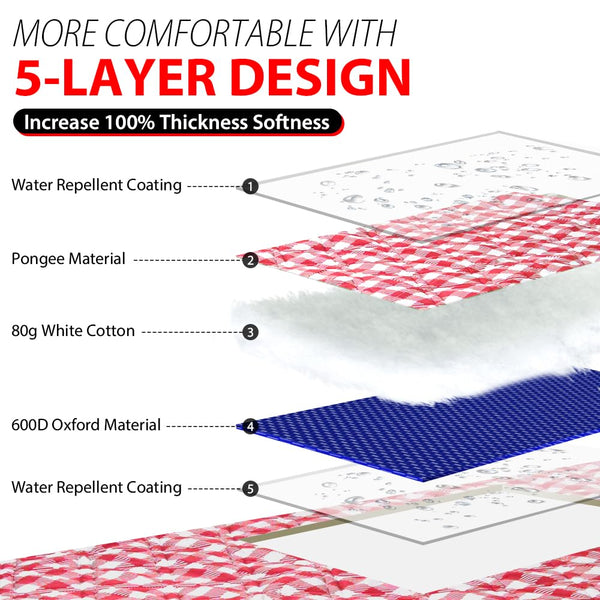 MORE COMFORTABLE WITH
5-LAYER DESIGN

Increase 100% Thickness Softness

Water Repellent Coating 1

Pongee Material 2

80g White Cotton 3

600D Oxford Material 4

Water Repellent Coating 5